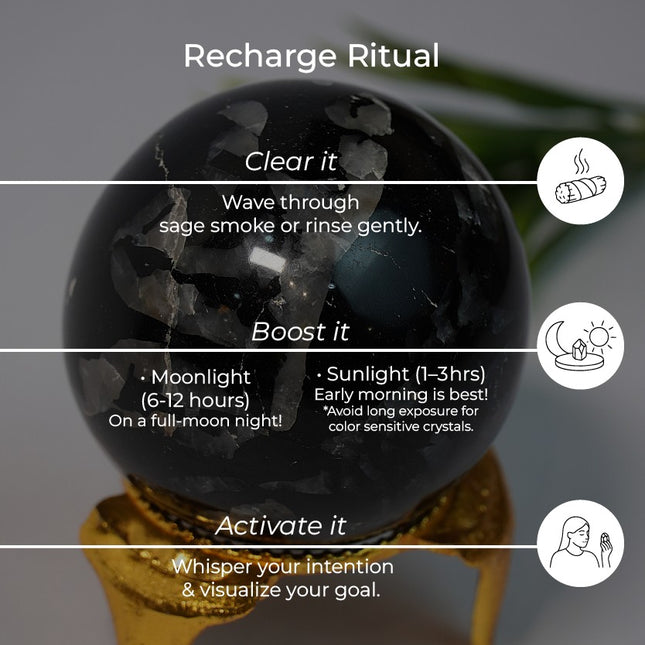 Recharge Ritual

Clear it

Wave through sage smoke or rinse gently.

Boost it

• Moonlight (6-12 hours) On a full-moon night!

• Sunlight (1–3hrs) Early morning is best! *Avoid long exposure for color sensitive crystals.

Activate it

Whisper your intention & visualize your goal.